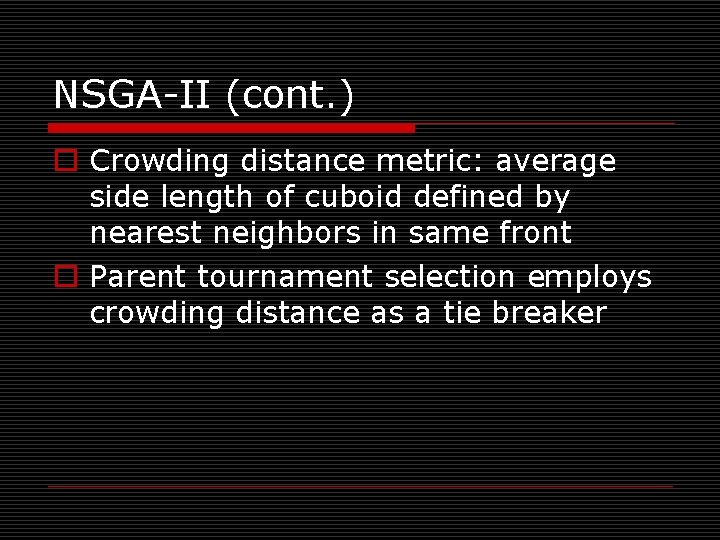 NSGA-II (cont.)

Crowding distance metric: average side length of cuboid defined by nearest neighbors in same front

Parent tournament selection employs crowding distance as a tie breaker